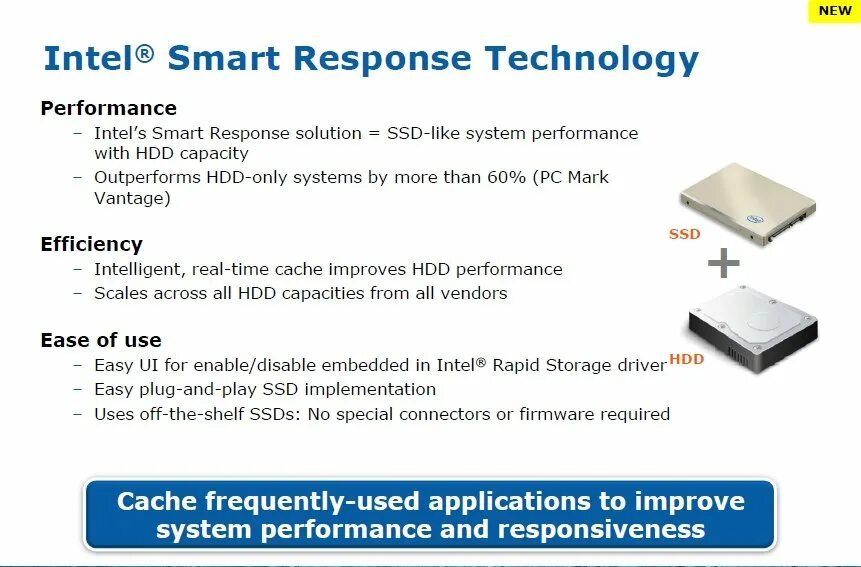 NEW

Intel® Smart Response Technology

Performance
– Intel's Smart Response solution = SSD-like system performance with HDD capacity
– Outperforms HDD-only systems by more than 60% (PC Mark Vantage)

Efficiency
– Intelligent, real-time cache improves HDD performance
– Scales across all HDD capacities from all vendors

Ease of use
– Easy UI for enable/disable embedded in Intel® Rapid Storage driver
– Easy plug-and-play SSD implementation
– Uses off-the-shelf SSDs: No special connectors or firmware required

SSD

+

HDD

Cache frequently-used applications to improve system performance and responsiveness